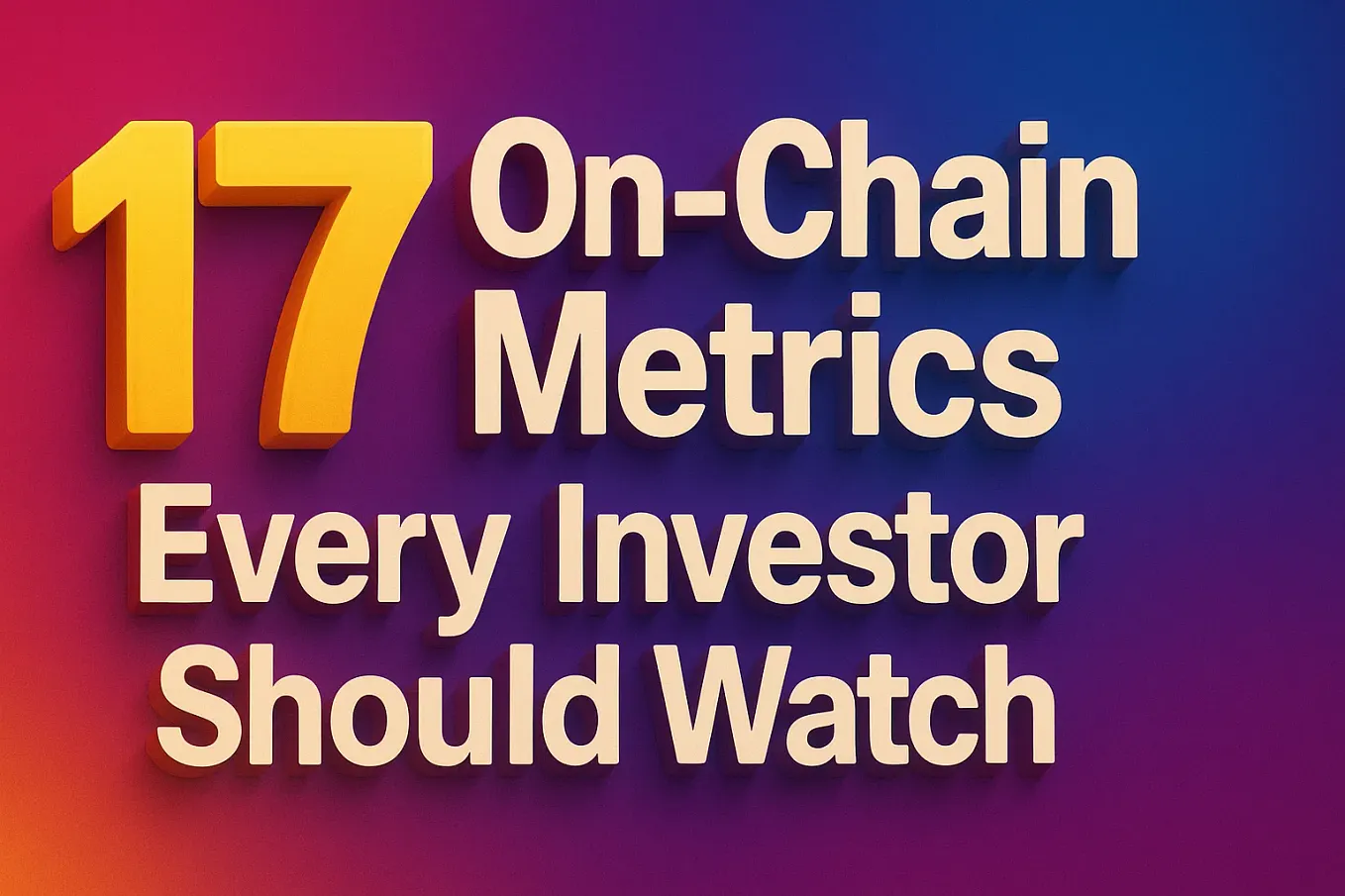 17 On-Chain Metrics Every Investor Should Watch